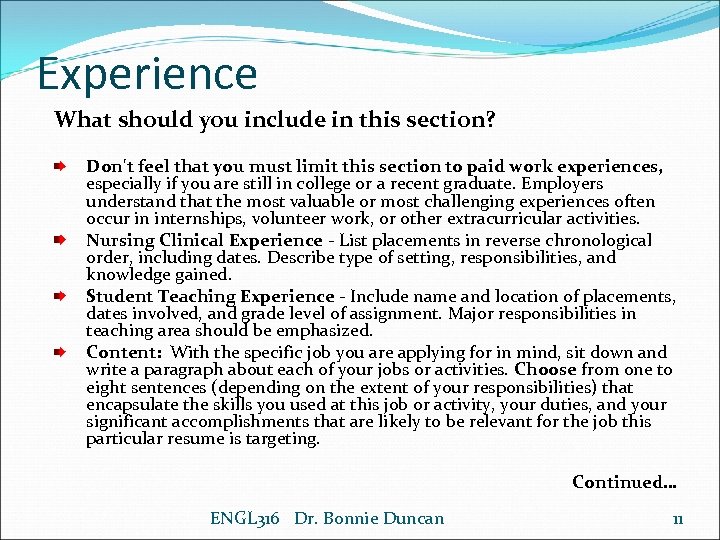 Experience

What should you include in this section?

Don't feel that you must limit this section to paid work experiences, especially if you are still in college or a recent graduate. Employers understand that the most valuable or most challenging experiences often occur in internships, volunteer work, or other extracurricular activities.

Nursing Clinical Experience - List placements in reverse chronological order, including dates. Describe type of setting, responsibilities, and knowledge gained.

Student Teaching Experience - Include name and location of placements, dates involved, and grade level of assignment. Major responsibilities in teaching area should be emphasized.

Content: With the specific job you are applying for in mind, sit down and write a paragraph about each of your jobs or activities. Choose from one to eight sentences (depending on the extent of your responsibilities) that encapsulate the skills you used at this job or activity, your duties, and your significant accomplishments that are likely to be relevant for the job this particular resume is targeting.

Continued…

ENGL316 Dr. Bonnie Duncan

11